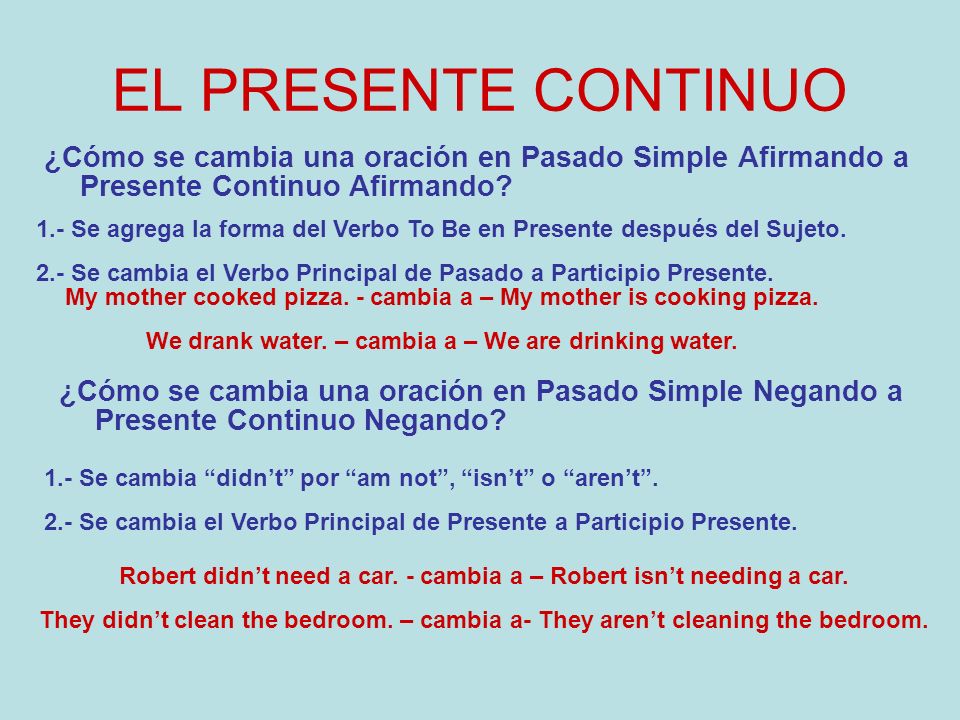 EL PRESENTE CONTINUO

¿Cómo se cambia una oración en Pasado Simple Afirmando a Presente Continuo Afirmando?

1.- Se agrega la forma del Verbo To Be en Presente después del Sujeto.

2.- Se cambia el Verbo Principal de Pasado a Participio Presente.
My mother cooked pizza. - cambia a – My mother is cooking pizza.

We drank water. – cambia a – We are drinking water.

¿Cómo se cambia una oración en Pasado Simple Negando a Presente Continuo Negando?

1.- Se cambia “didn’t” por “am not”, “isn’t” o “aren’t”.

2.- Se cambia el Verbo Principal de Presente a Participio Presente.

Robert didn’t need a car. - cambia a – Robert isn’t needing a car.

They didn’t clean the bedroom. – cambia a- They aren’t cleaning the bedroom.